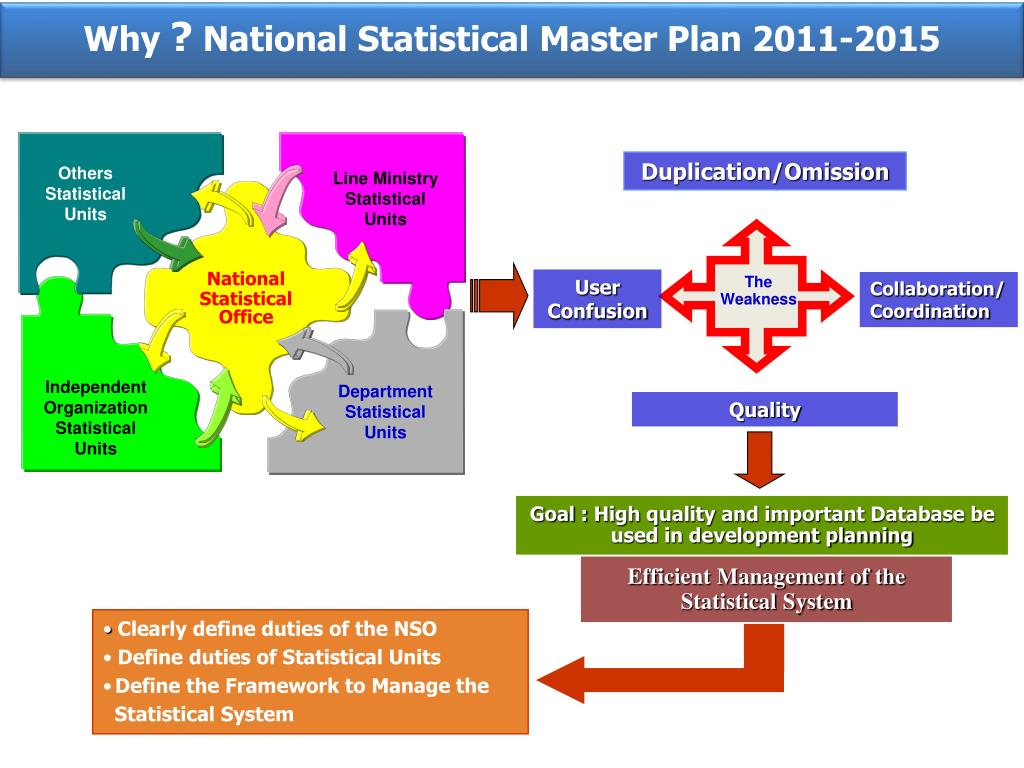 Why ? National Statistical Master Plan 2011-2015

Others Statistical Units

Line Ministry Statistical Units

National Statistical Office

Independent Organization Statistical Units

Department Statistical Units

Duplication/Omission

User Confusion

The Weakness

Collaboration/ Coordination

Quality

Goal : High quality and important Database be used in development planning

Efficient Management of the Statistical System

• Clearly define duties of the NSO
• Define duties of Statistical Units
• Define the Framework to Manage the Statistical System